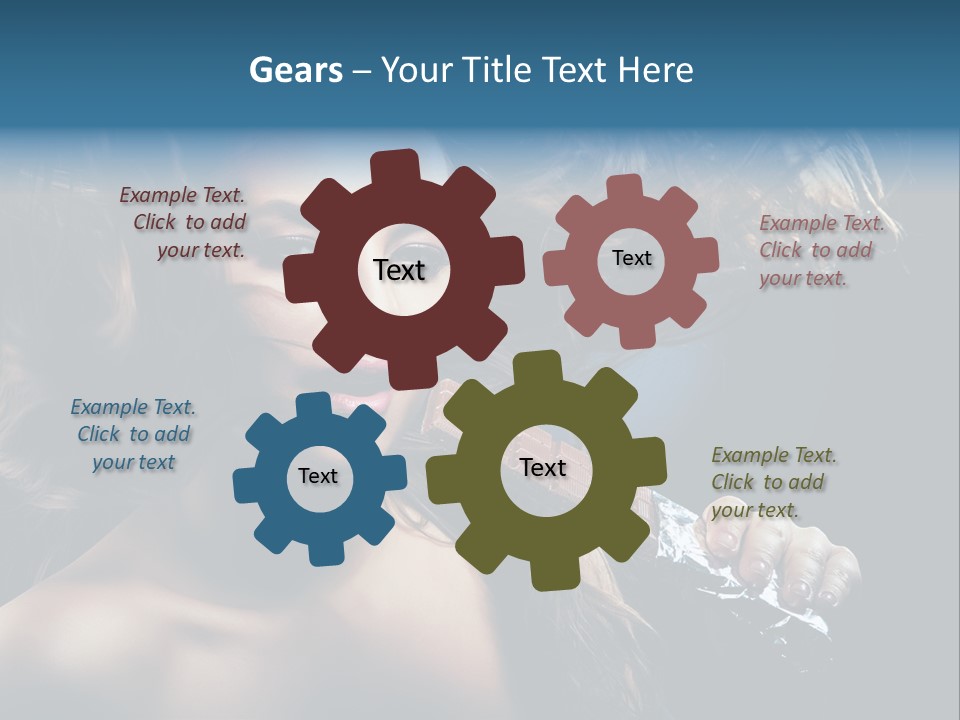 Gears – Your Title Text Here

Example Text. Click to add your text.

Text

Text

Example Text. Click to add your text.

Example Text. Click to add your text

Text

Text

Example Text. Click to add your text.